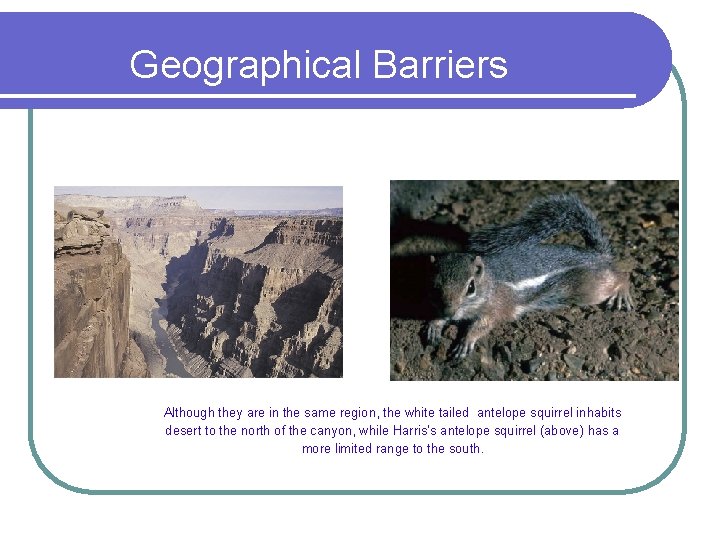 Geographical Barriers

Although they are in the same region, the white tailed antelope squirrel inhabits desert to the north of the canyon, while Harris's antelope squirrel (above) has a more limited range to the south.